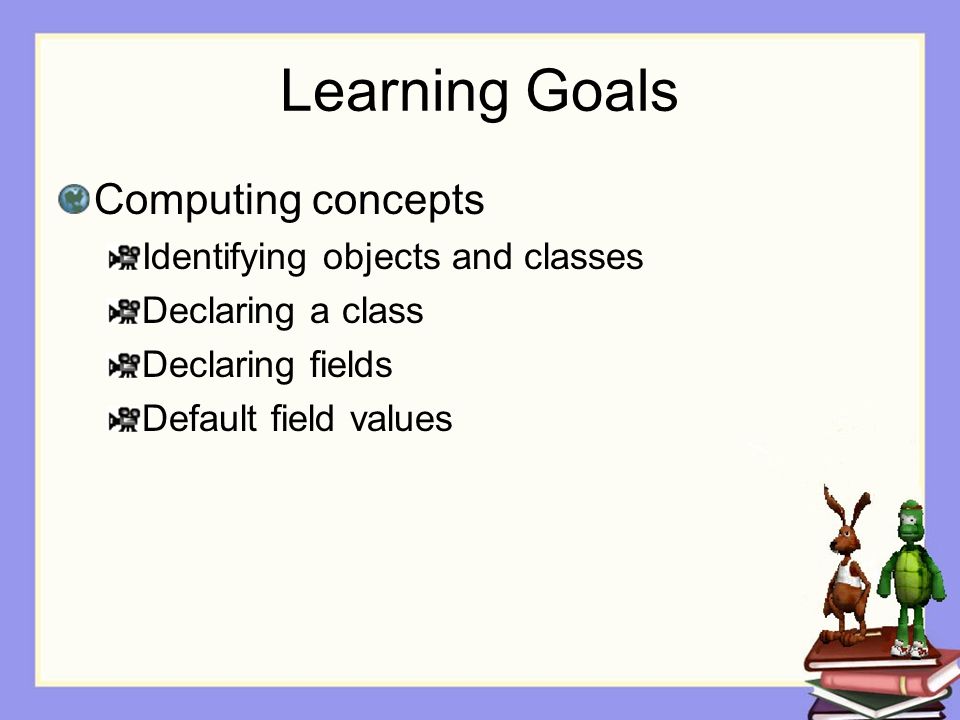 Learning Goals

Computing concepts

Identifying objects and classes

Declaring a class

Declaring fields

Default field values